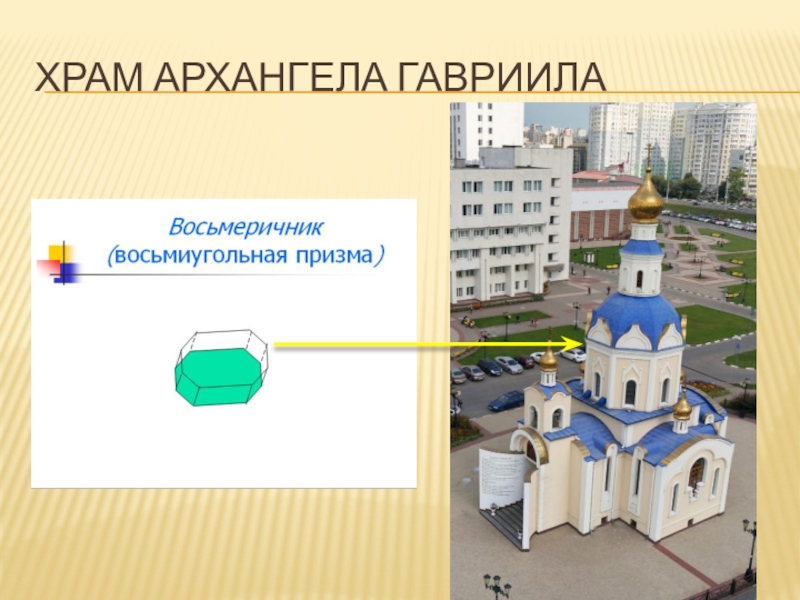 ХРАМ АРХАНГЕЛА ГАВРИИЛА

Восьмеричник
(восьмиугольная призма)